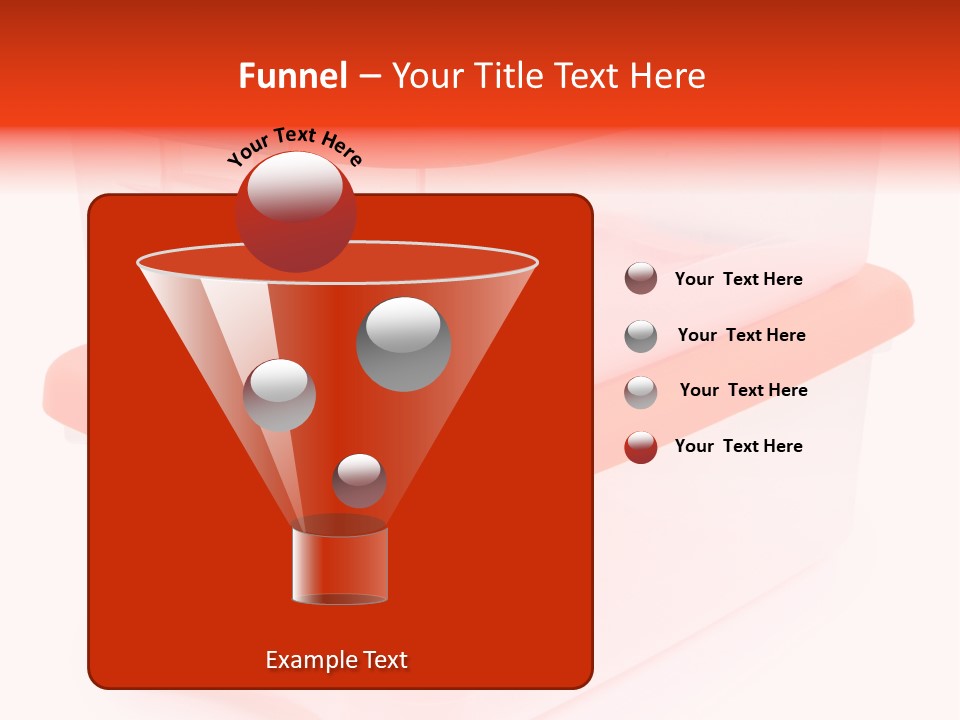 Funnel – Your Title Text Here

Your Text Here

Your  Text Here

Your  Text Here

Your  Text Here

Your  Text Here

Example Text